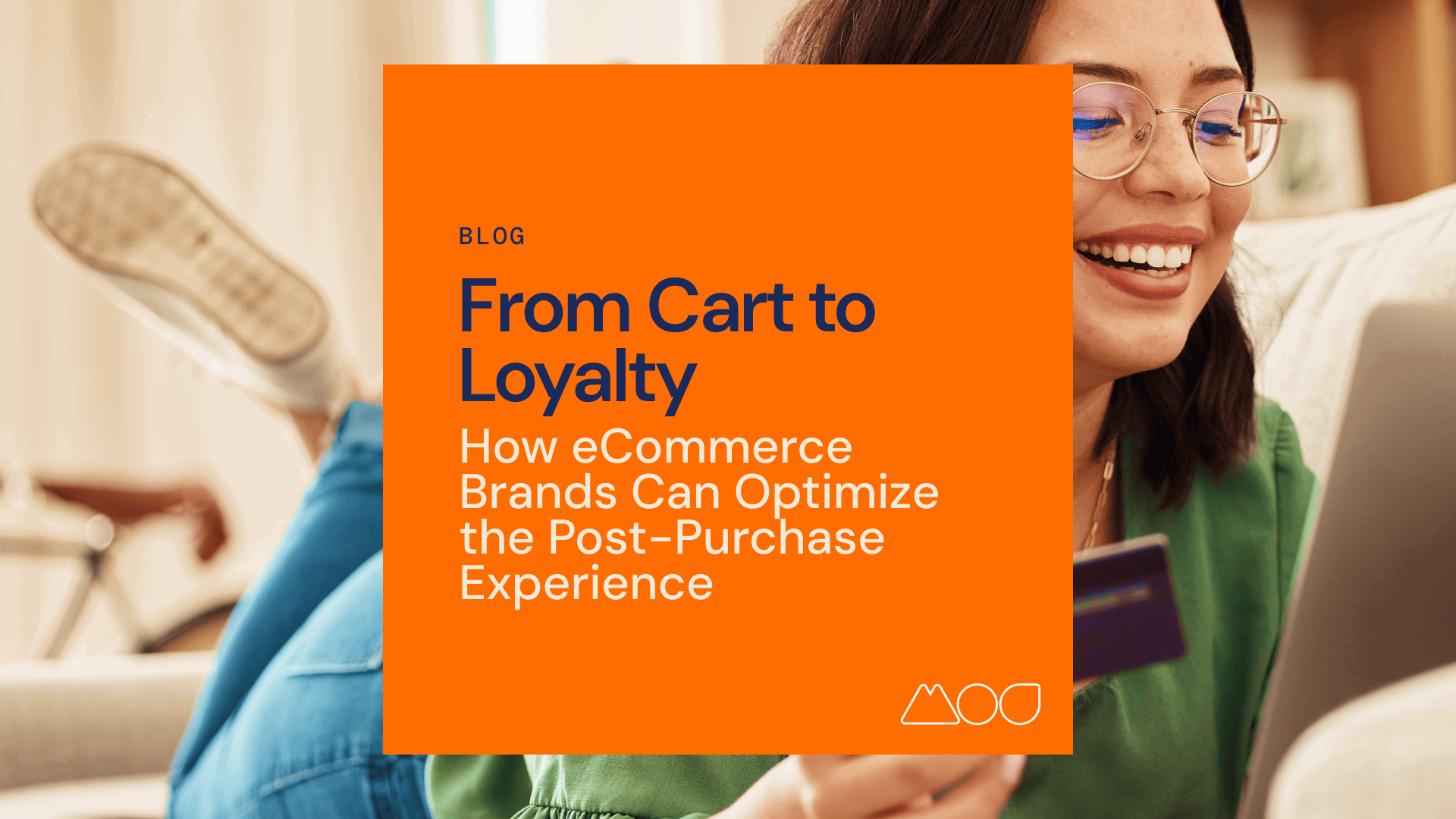 BLOG

From Cart to Loyalty

How eCommerce Brands Can Optimize the Post-Purchase Experience